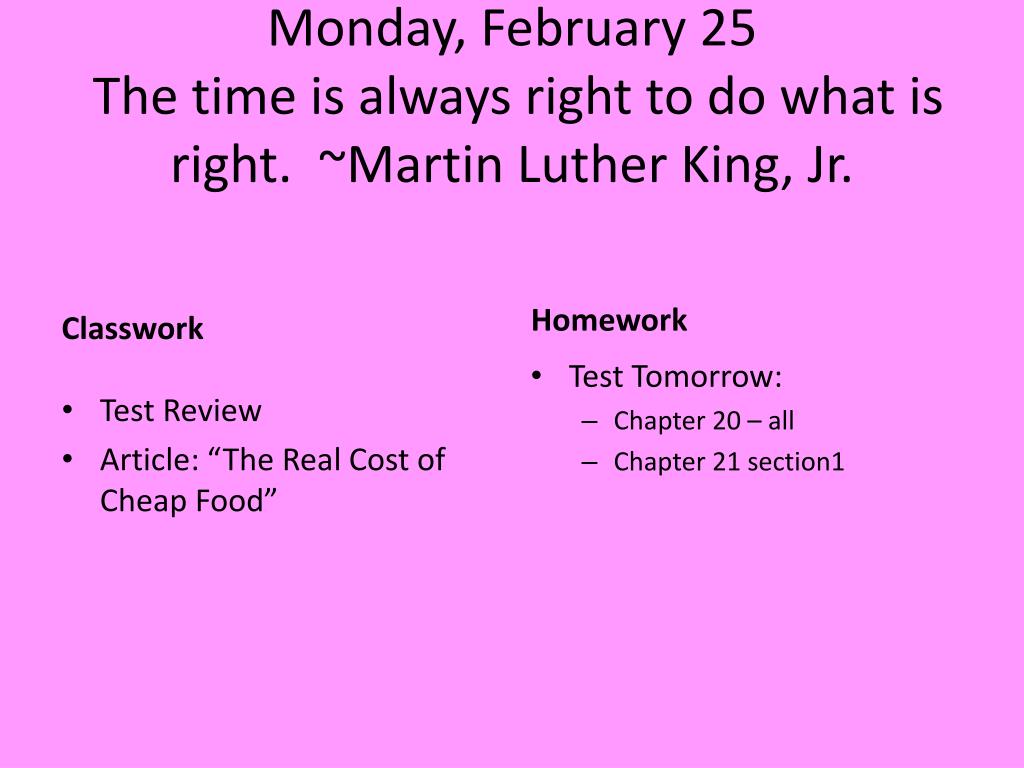 Monday, February 25
The time is always right to do what is right. ~Martin Luther King, Jr.

Classwork

• Test Review
• Article: “The Real Cost of Cheap Food”

Homework

• Test Tomorrow:
– Chapter 20 – all
– Chapter 21 section1